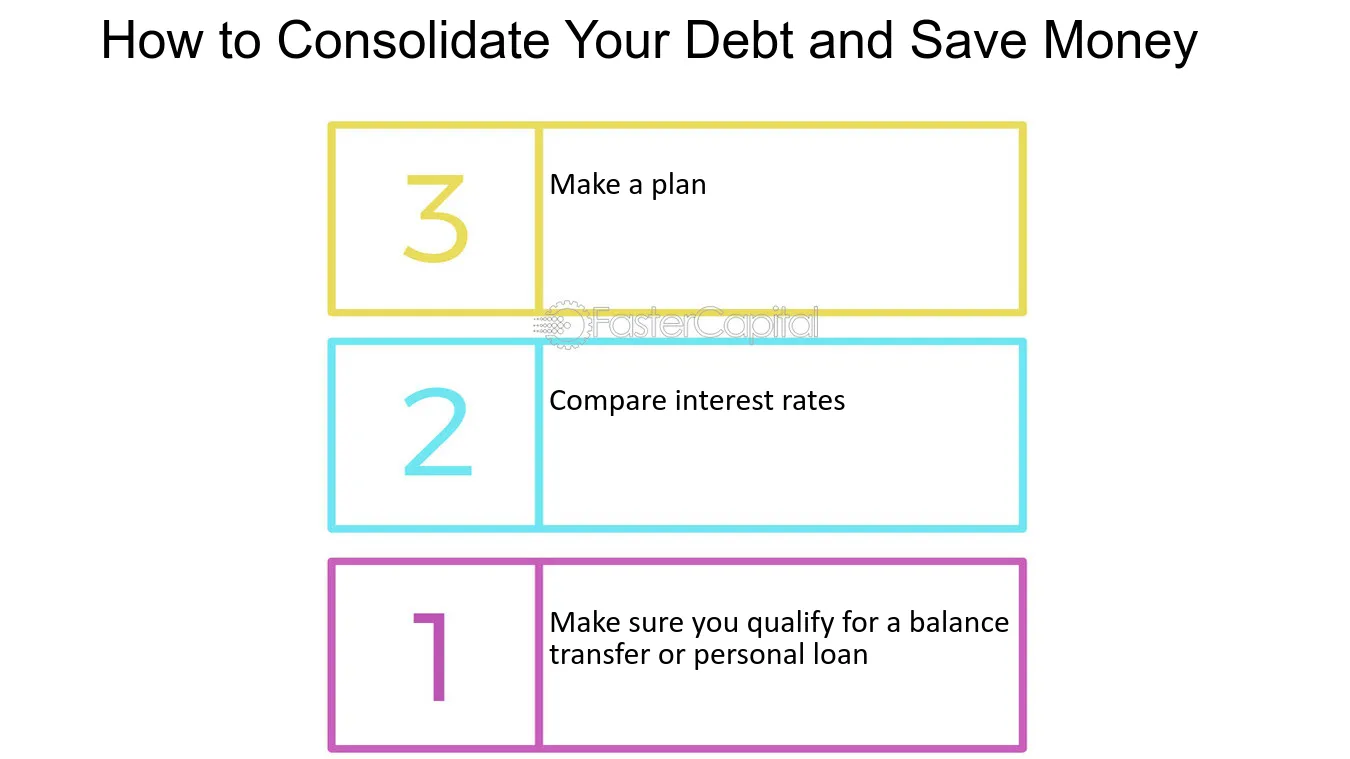 How to Consolidate Your Debt and Save Money

3

Make a plan

2

Compare interest rates

1

Make sure you qualify for a balance transfer or personal loan

FasterCapital